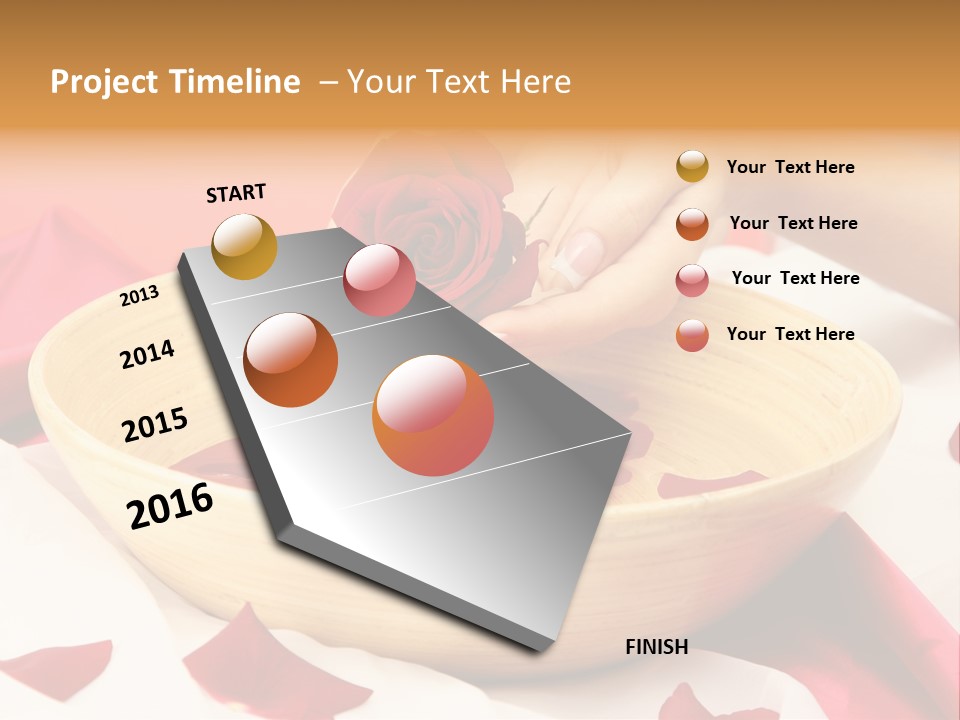 Project Timeline – Your Text Here

START

2013

2014

2015

2016

FINISH

Your Text Here

Your Text Here

Your Text Here

Your Text Here